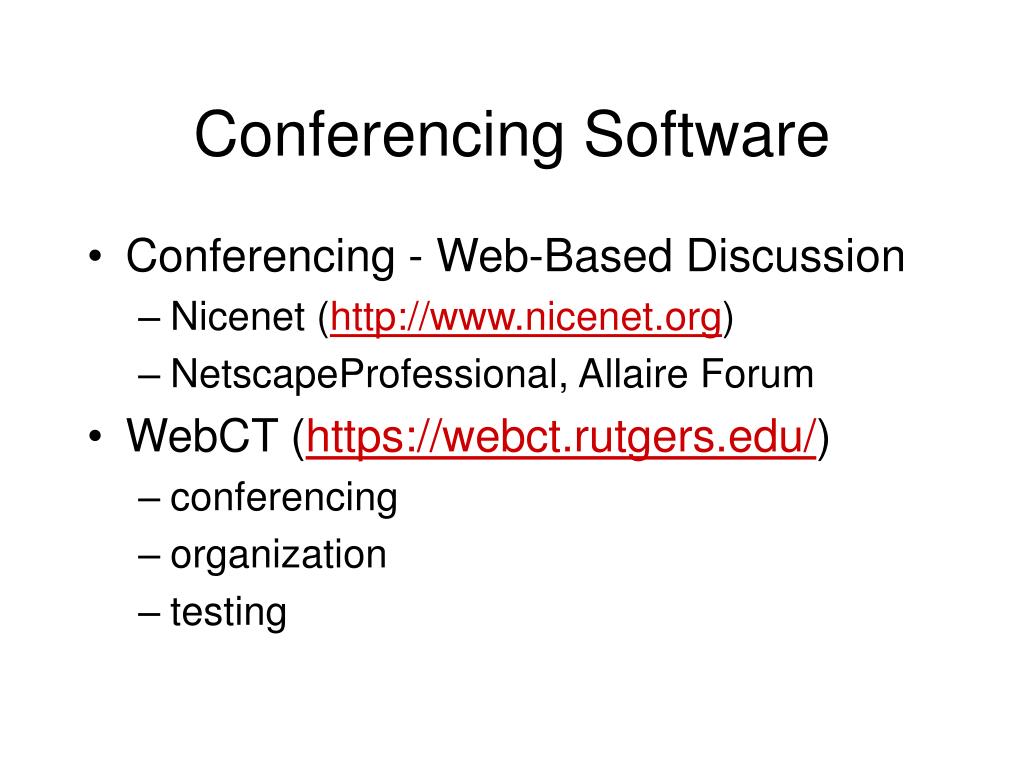 Conferencing Software

• Conferencing - Web-Based Discussion
– Nicenet (http://www.nicenet.org)
– NetscapeProfessional, Allaire Forum
• WebCT (https://webct.rutgers.edu/)
– conferencing
– organization
– testing